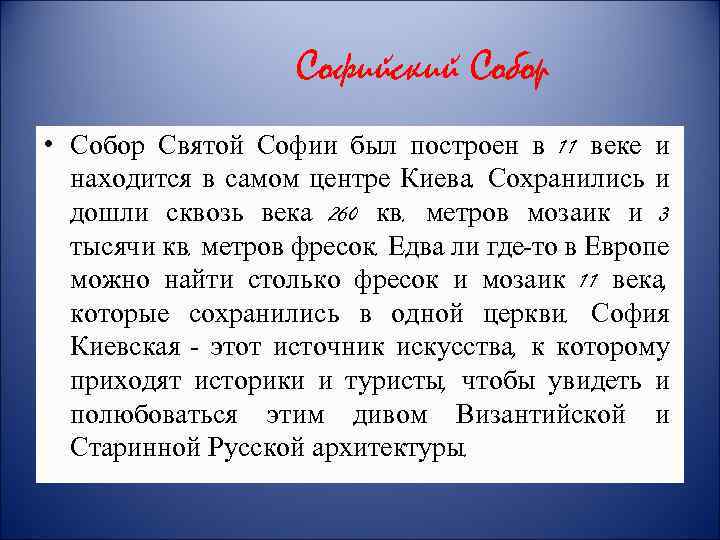 Софийский Собор

• Собор Святой Софии был построен в 11 веке и находится в самом центре Киева. Сохранились и дошли сквозь века 260 кв. метров мозаик и 3 тысячи кв. метров фресок. Едва ли где-то в Европе можно найти столько фресок и мозаик 11 века, которые сохранились в одной церкви. София Киевская - этот источник искусства, к которому приходят историки и туристы, чтобы увидеть и полюбоваться этим дивом Византийской и Старинной Русской архитектуры.